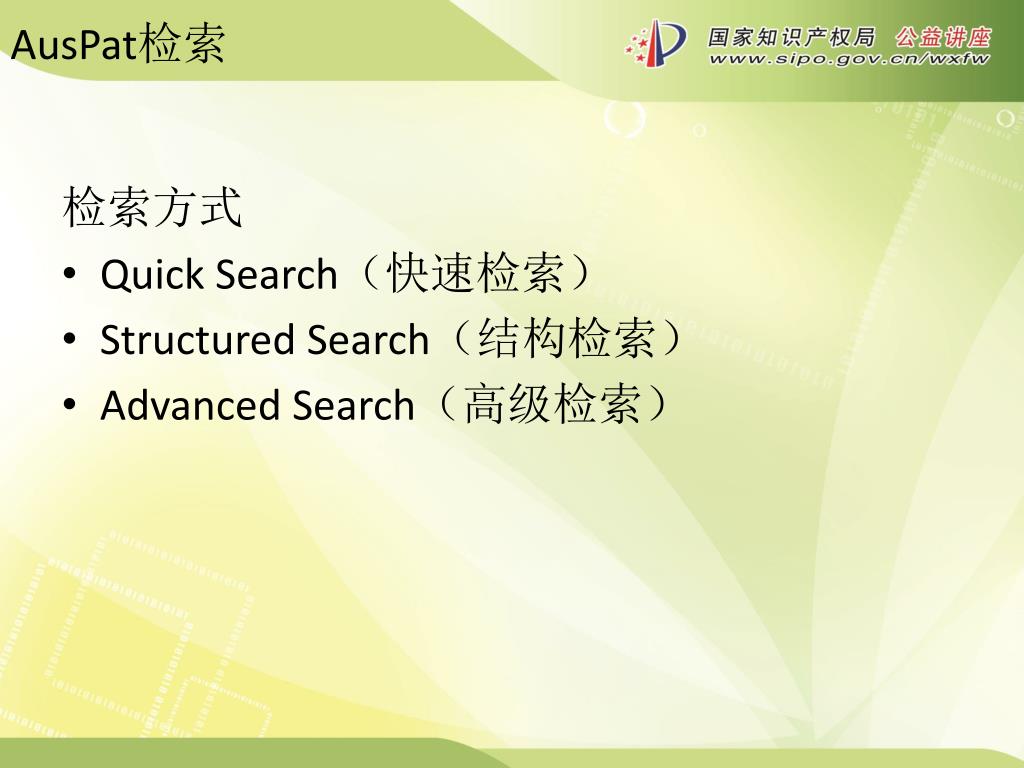 AusPat检索

国家知识产权局 公益讲座
www.sipo.gov.cn/wxfw

检索方式

• Quick Search（快速检索）
• Structured Search（结构检索）
• Advanced Search（高级检索）